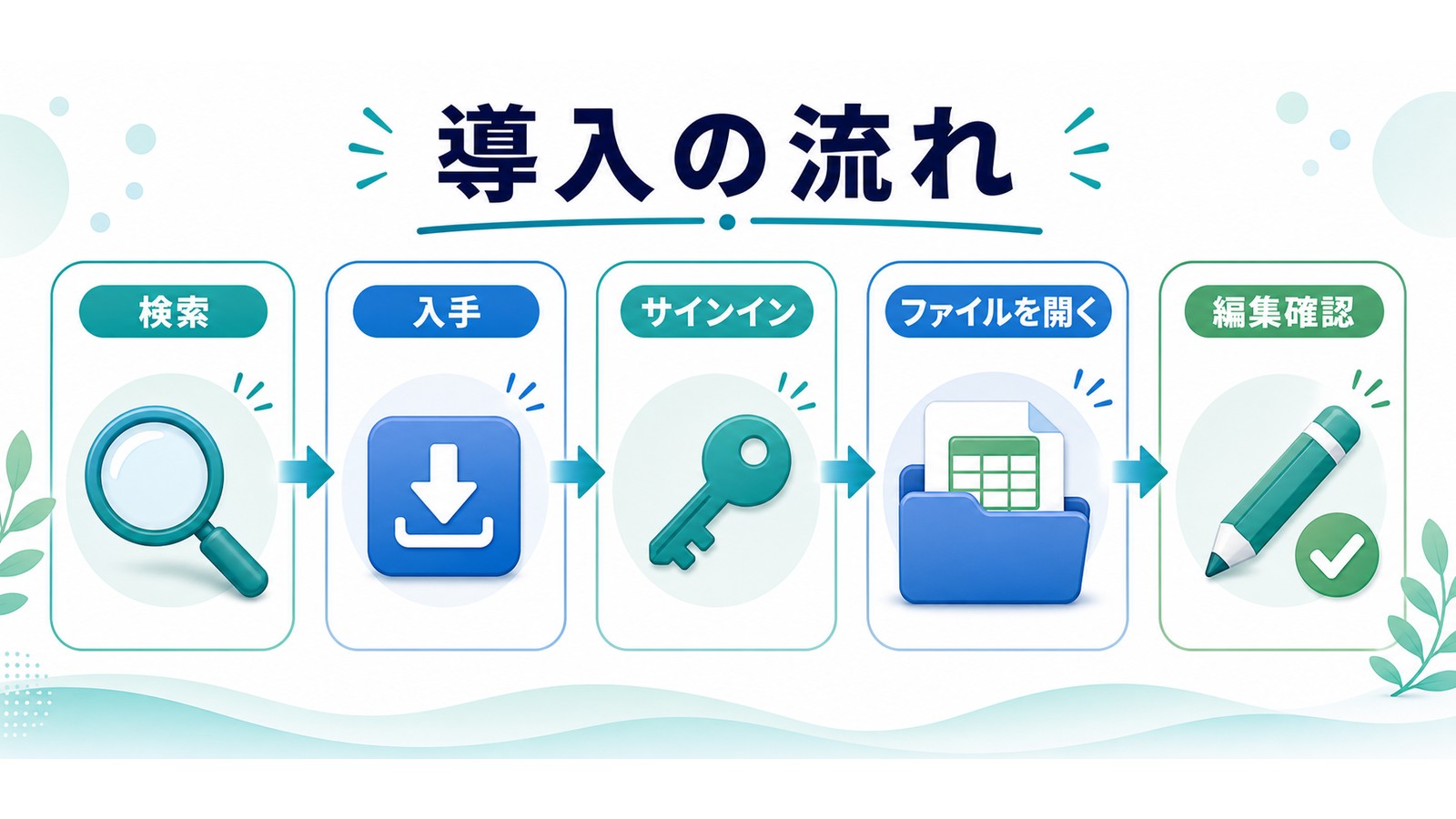 導入の流れ

検索

入手

サインイン

ファイルを開く

編集確認